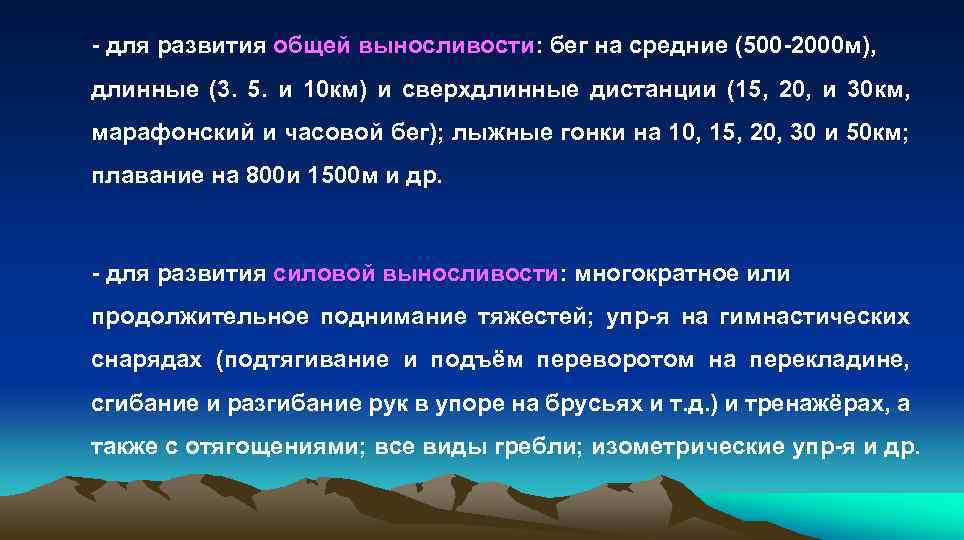 - для развития общей выносливости: бег на средние (500-2000м), длинные (3. 5. и 10км) и сверхдлинные дистанции (15, 20, и 30км, марафонский и часовой бег); лыжные гонки на 10, 15, 20, 30 и 50км; плавание на 800и 1500м и др.

- для развития силовой выносливости: многократное или продолжительное поднимание тяжестей; упр-я на гимнастических снарядах (подтягивание и подъём переворотом на перекладине, сгибание и разгибание рук в упоре на брусьях и т.д.) и тренажёрах, а также с отягощениями; все виды гребли; изометрические упр-я и др.